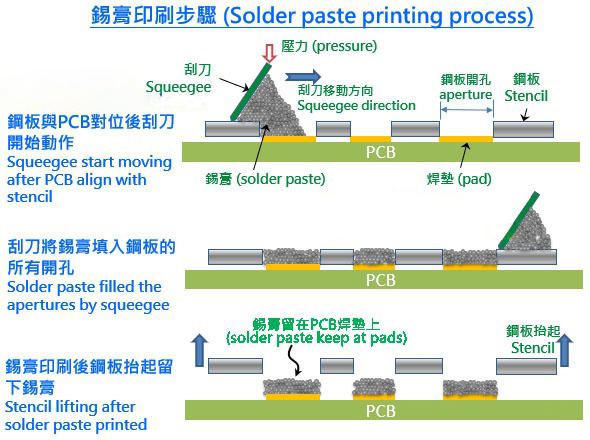 錫膏印刷步驟 (Solder paste printing process)

壓力 (pressure)

刮刀
Squeegee

刮刀移動方向
Squeegee direction

鋼板開孔
aperture

鋼板
Stencil

鋼板與PCB對位後刮刀開始動作
Squeegee start moving after PCB align with stencil

PCB

錫膏 (solder paste)

焊墊 (pad)

刮刀將錫膏填入鋼板的所有開孔
Solder paste filled the apertures by squeegee

PCB

錫膏留在PCB焊墊上
(solder paste keep at pads)

鋼板抬起
Stencil

錫膏印刷後鋼板抬起留下錫膏
Stencil lifting after solder paste printed

PCB